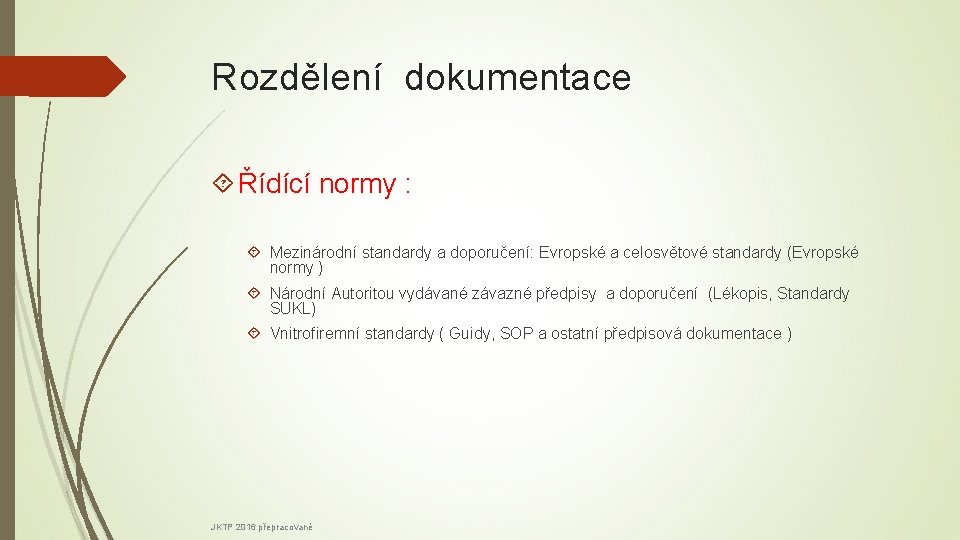 Rozdělení dokumentace

Řídící normy :

Mezinárodní standardy a doporučení: Evropské a celosvětové standardy (Evropské normy )

Národní Autoritou vydávané závazné předpisy a doporučení (Lékopis, Standardy SUKL)

Vnitrofiremní standardy ( Guidy, SOP a ostatní předpisová dokumentace )

JKTP 2016 přepracované